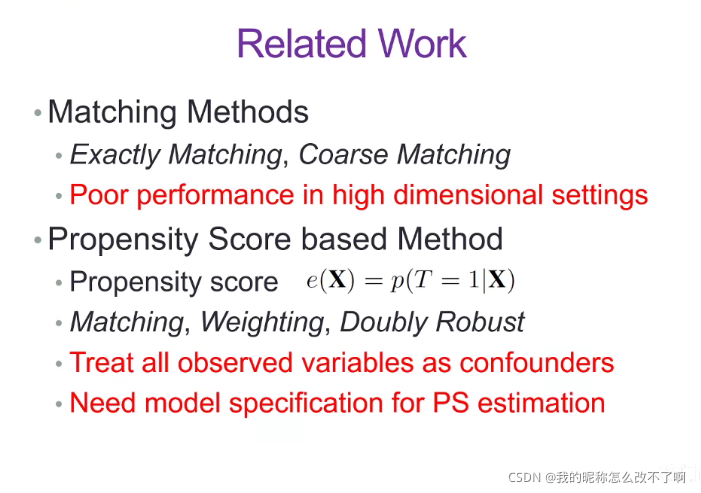 Related Work

• Matching Methods
  • Exactly Matching, Coarse Matching
  • Poor performance in high dimensional settings
• Propensity Score based Method
  • Propensity score $e(\mathbf{X}) = p(T = 1|\mathbf{X})$
  • Matching, Weighting, Doubly Robust
  • Treat all observed variables as confounders
  • Need model specification for PS estimation

CSDN @我的昵称怎么改不了啊